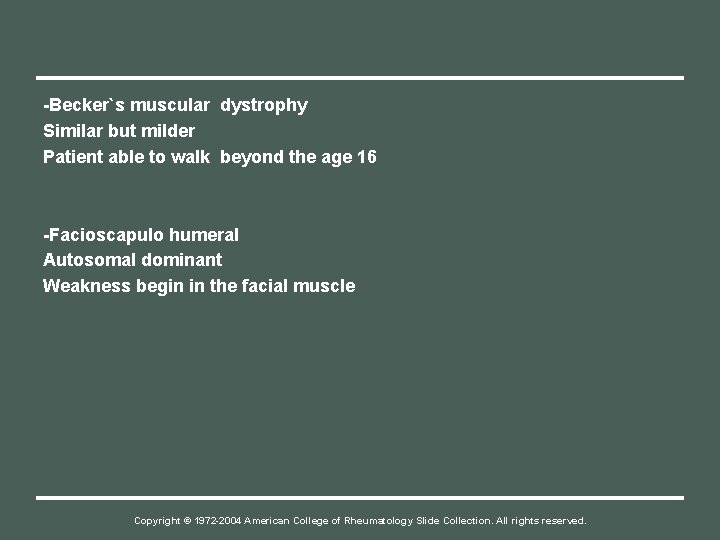 -Becker`s muscular dystrophy
Similar but milder
Patient able to walk beyond the age 16

-Facioscapulo humeral
Autosomal dominant
Weakness begin in the facial muscle

Copyright © 1972-2004 American College of Rheumatology Slide Collection. All rights reserved.